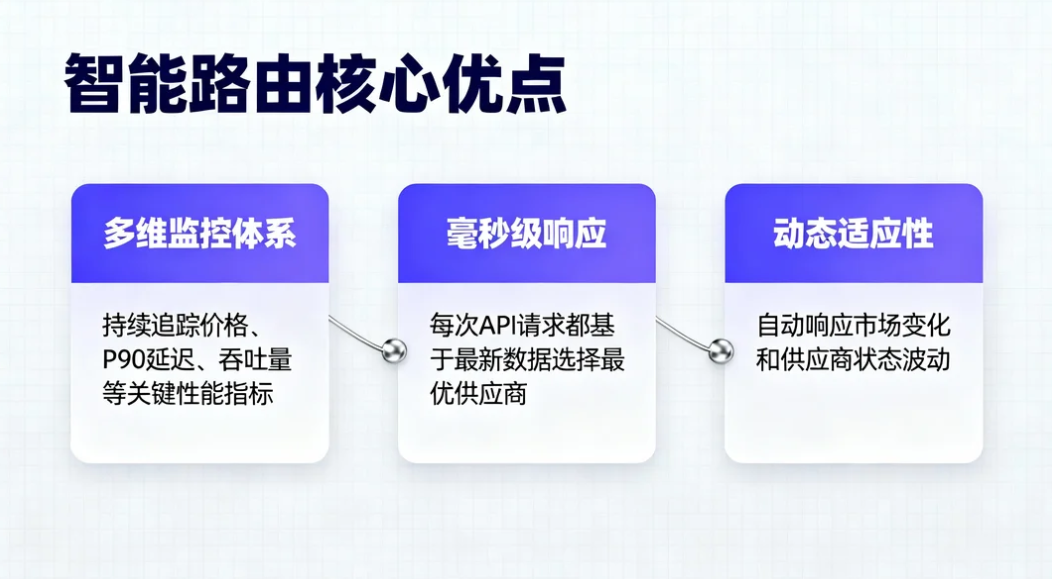 智能路由核心优点

多维监控体系

持续追踪价格、P90延迟、吞吐量等关键性能指标

毫秒级响应

每次API请求都基于最新数据选择最优供应商

动态适应性

自动响应市场变化和供应商状态波动